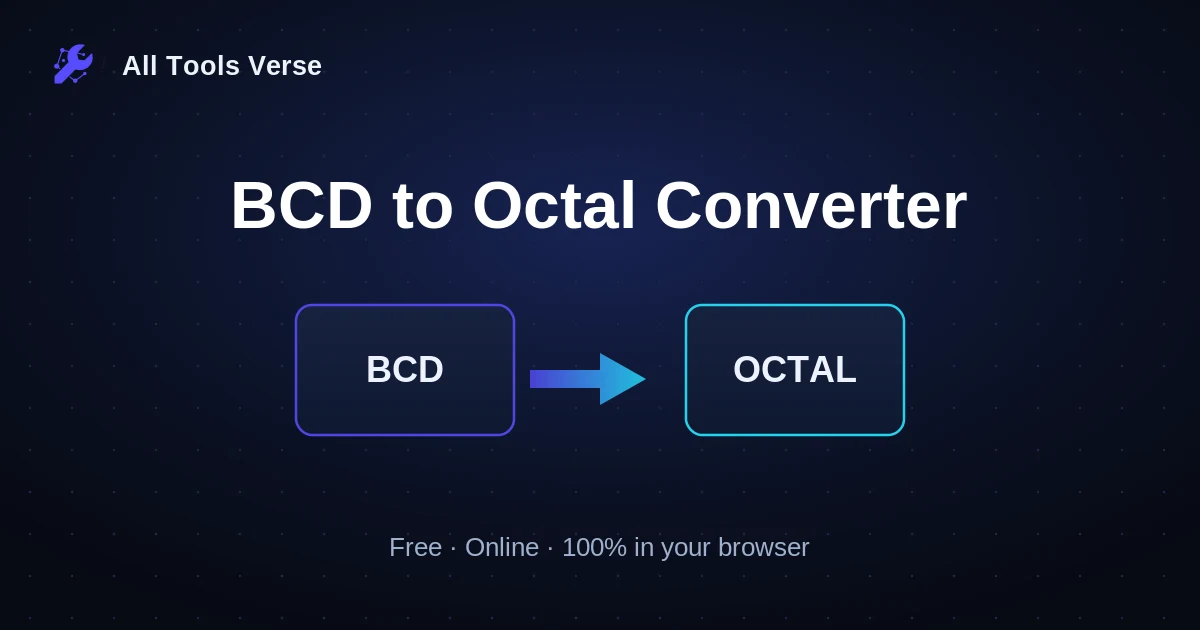 All Tools Verse

BCD to Octal Converter

BCD

OCTAL

Free · Online · 100% in your browser